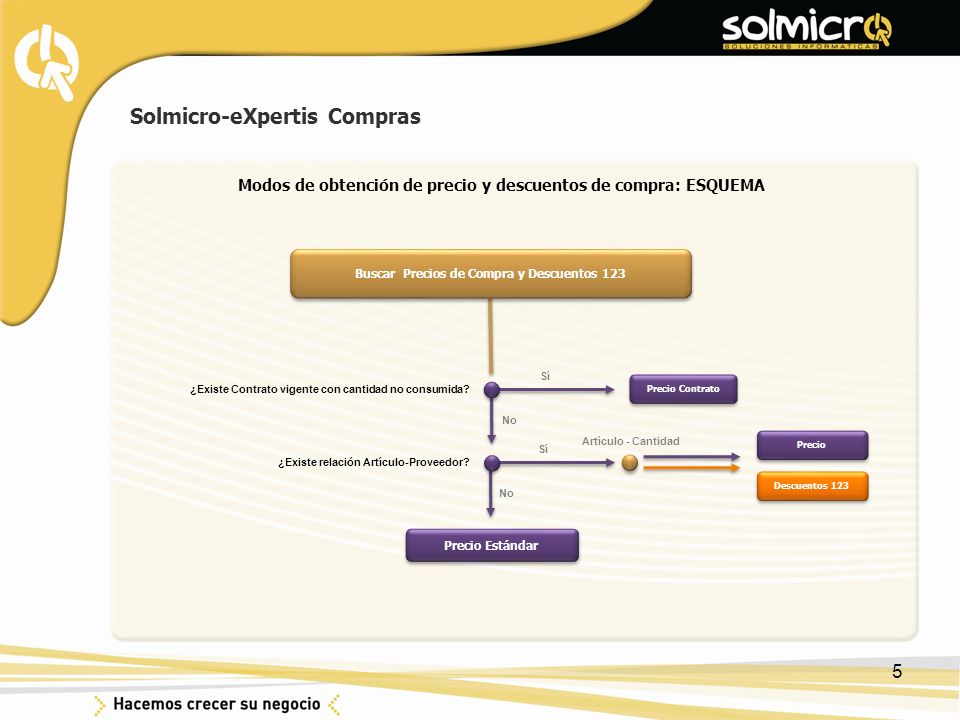 solmicro
SOLUCIONES INFORMATICAS

Solmicro-eXpertis Compras

Modos de obtención de precio y descuentos de compra: ESQUEMA

Buscar Precios de Compra y Descuentos 123

¿Existe Contrato vigente con cantidad no consumida?

Sí

Precio Contrato

No

¿Existe relación Artículo-Proveedor?

Sí

Artículo - Cantidad

Precio

Descuentos 123

No

Precio Estándar

5

Hacemos crecer su negocio